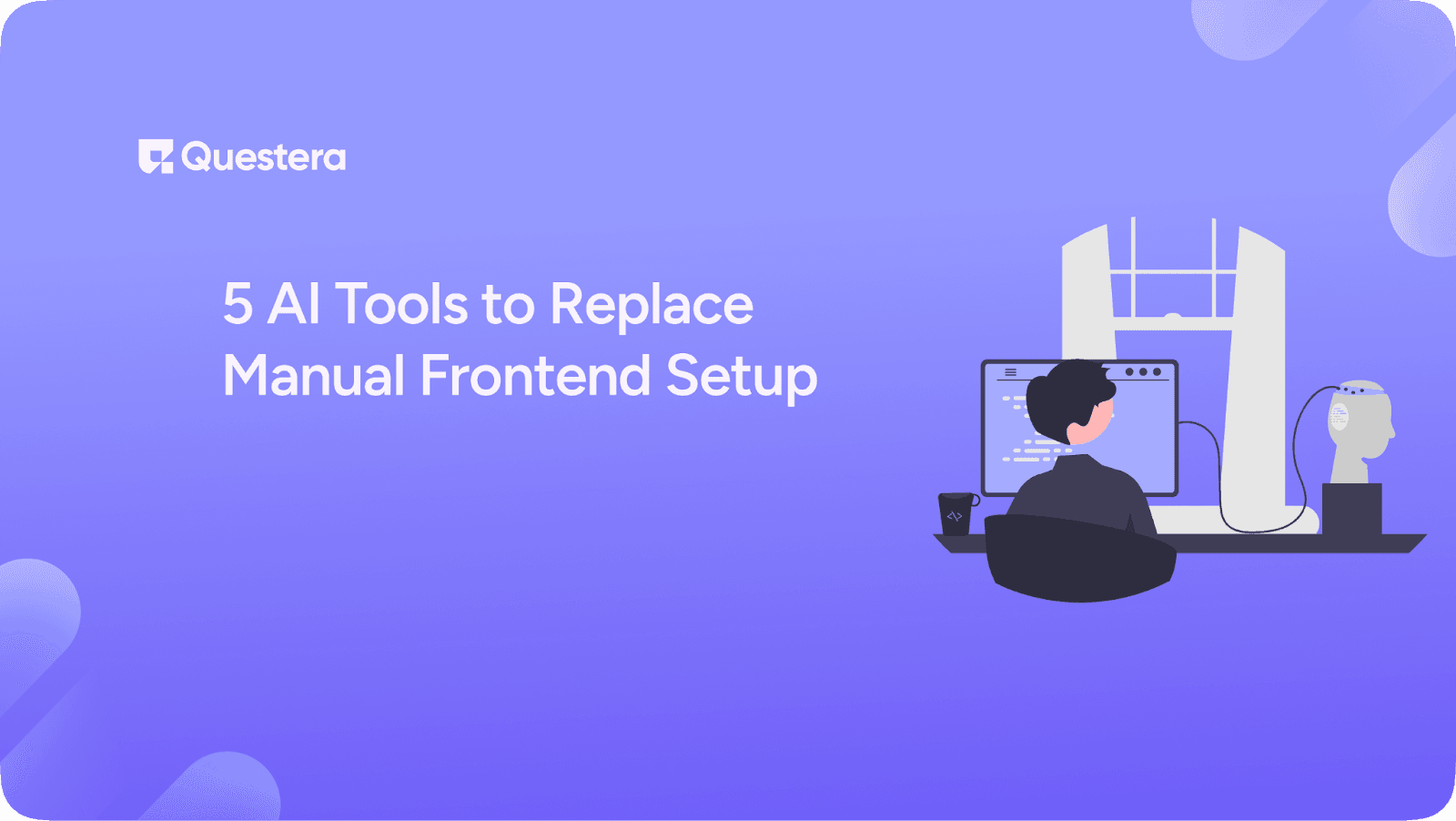 Questera

5 AI Tools to Replace Manual Frontend Setup